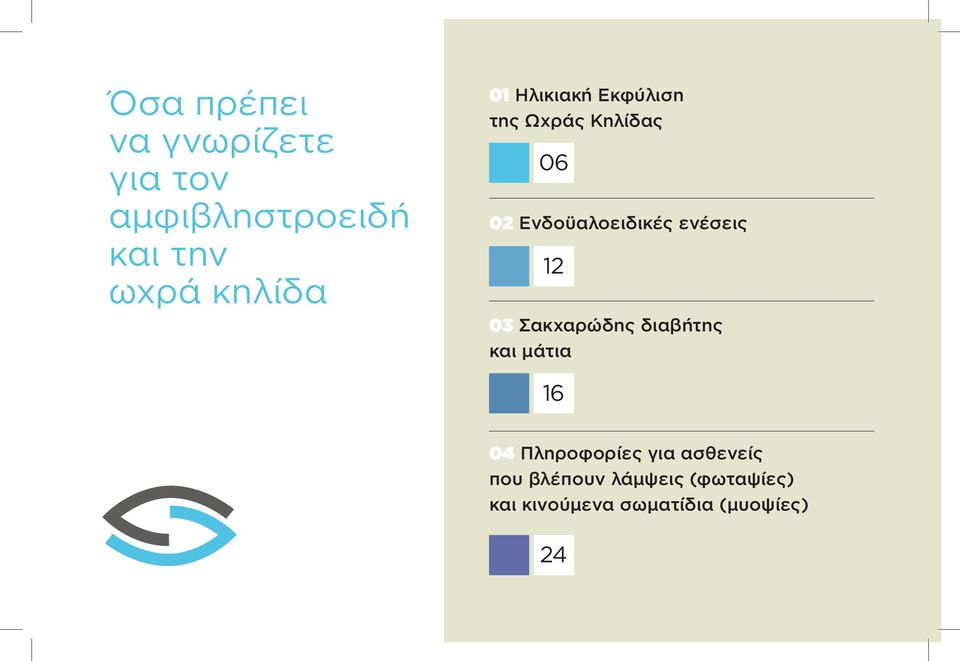 Όσα πρέπει να γνωρίζετε για τον αμφιβληστροειδή και την ωχρά κηλίδα

01 Ηλικιακή Εκφύλιση της Ωχράς Κηλίδας

06

02 Ενδοϋαλοειδικές ενέσεις

12

03 Σακχαρώδης διαβήτης και μάτια

16

04 Πληροφορίες για ασθενείς που βλέπουν λάμψεις (φωταψίες) και κινούμενα σωματίδια (μυοψίες)

24